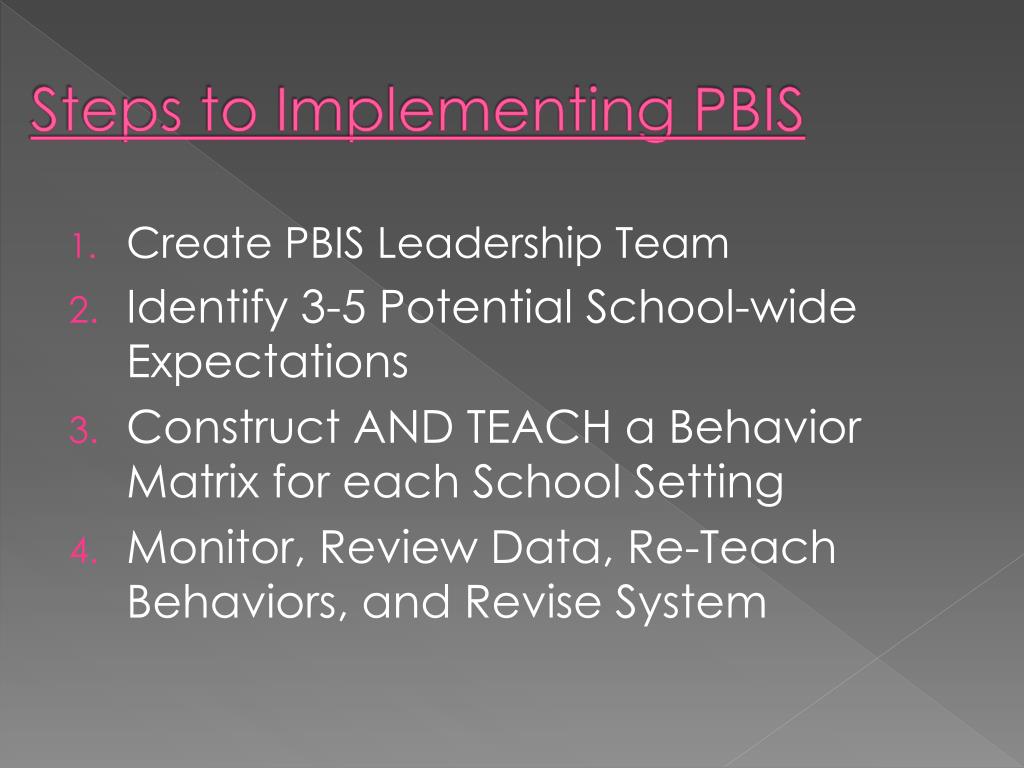 Steps to Implementing PBIS

1. Create PBIS Leadership Team
2. Identify 3-5 Potential School-wide Expectations
3. Construct AND TEACH a Behavior Matrix for each School Setting
4. Monitor, Review Data, Re-Teach Behaviors, and Revise System